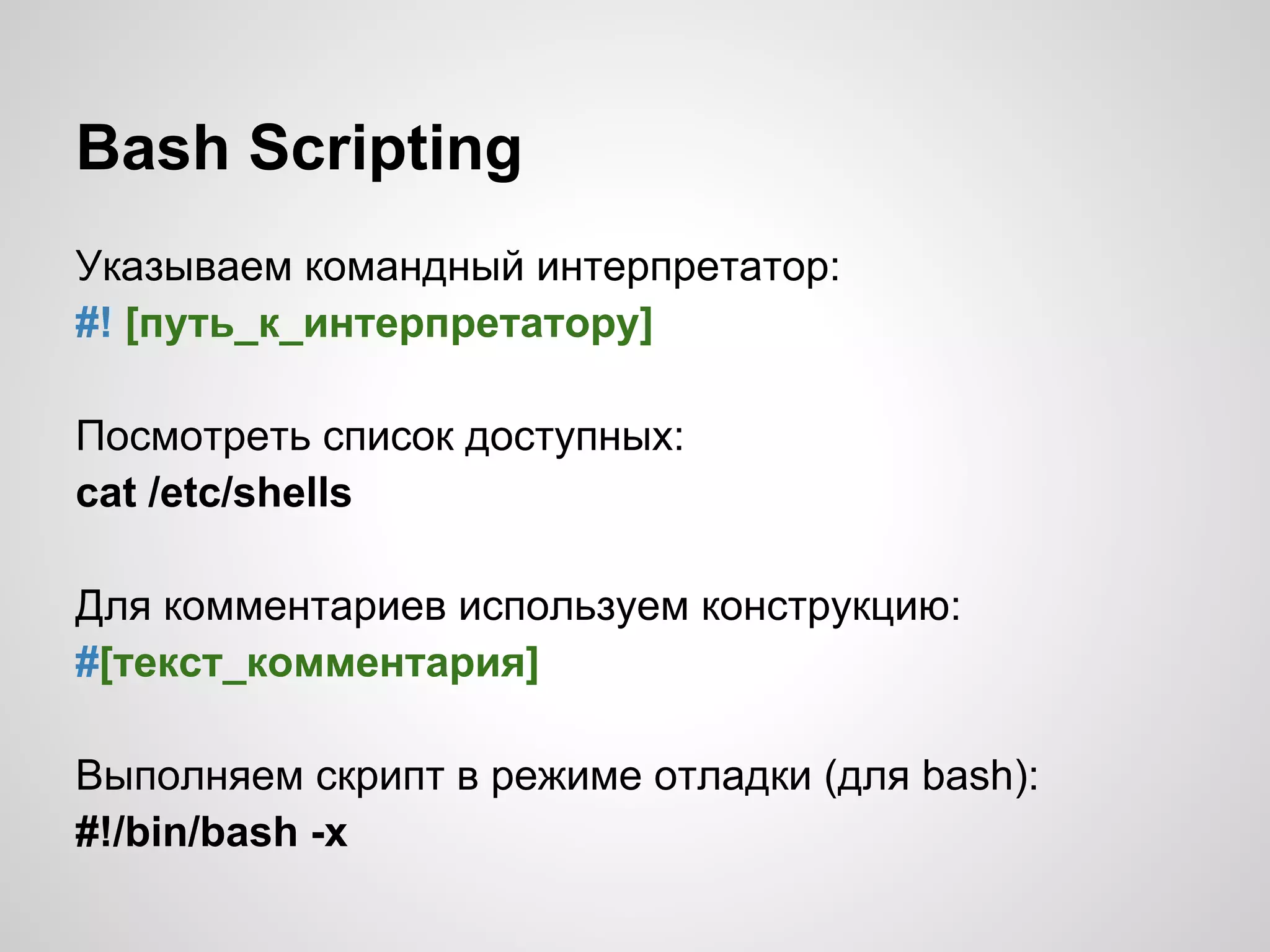 Bash Scripting

Указываем командный интерпретатор:
#! [путь_к_интерпретатору]

Посмотреть список доступных:
cat /etc/shells

Для комментариев используем конструкцию:
#[текст_комментария]

Выполняем скрипт в режиме отладки (для bash):
#!/bin/bash -x